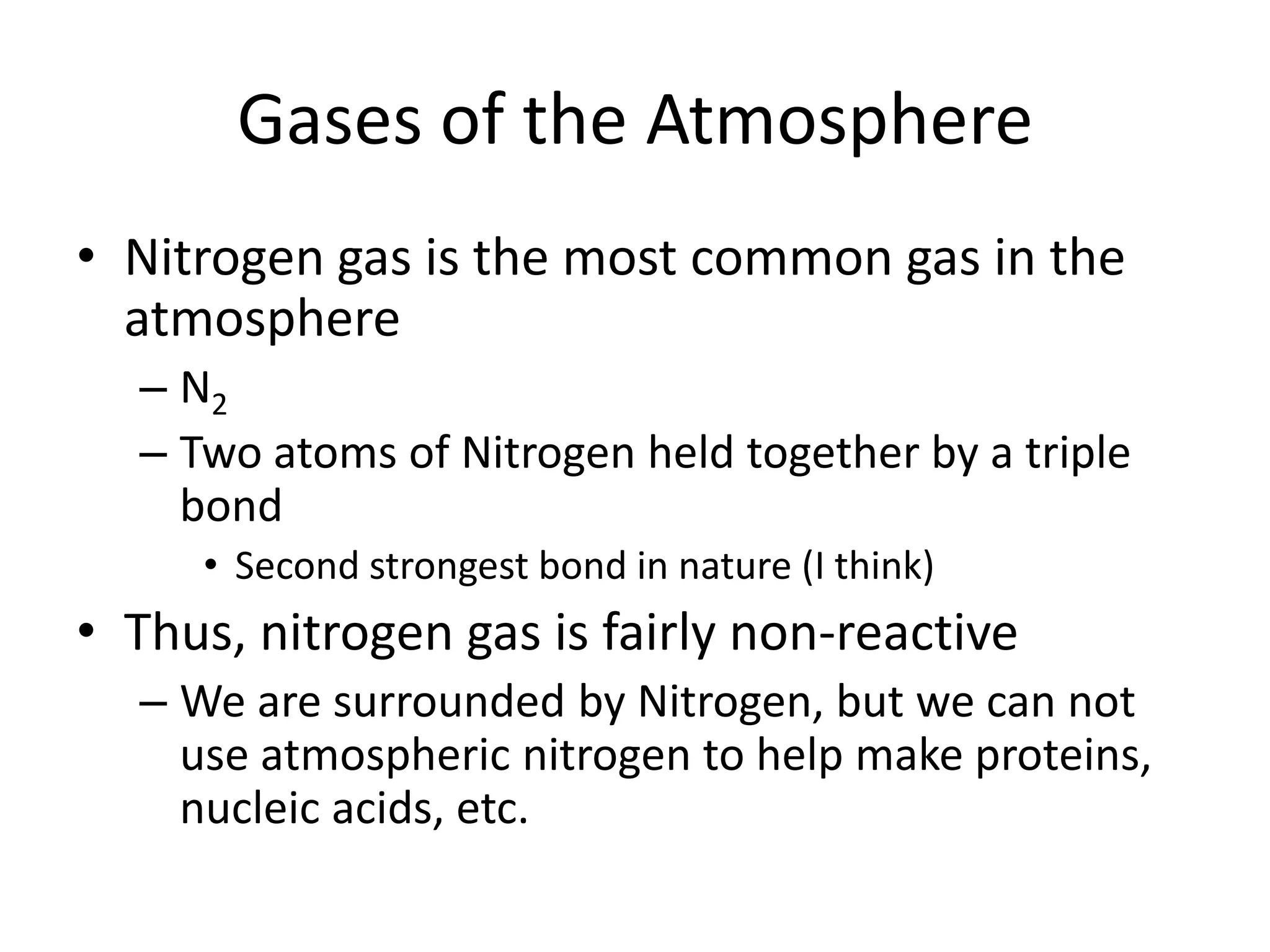 Gases of the Atmosphere

• Nitrogen gas is the most common gas in the atmosphere
– $N_2$
– Two atoms of Nitrogen held together by a triple bond
• Second strongest bond in nature (I think)

• Thus, nitrogen gas is fairly non-reactive
– We are surrounded by Nitrogen, but we can not use atmospheric nitrogen to help make proteins, nucleic acids, etc.